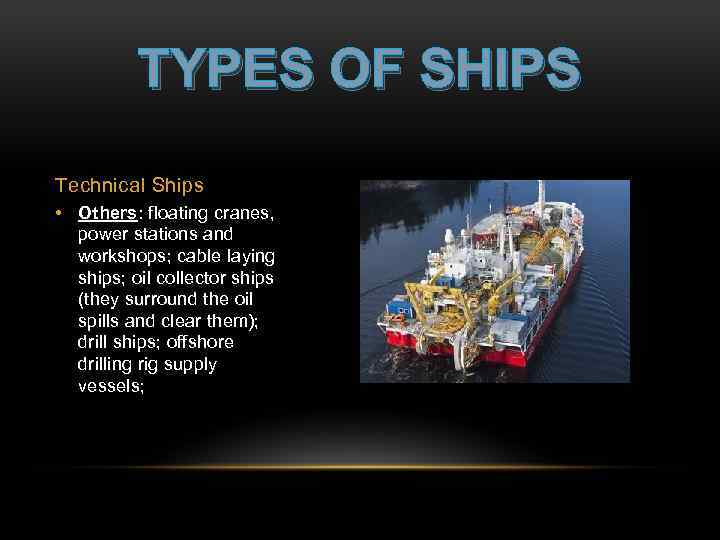 TYPES OF SHIPS

Technical Ships

• Others: floating cranes, power stations and workshops; cable laying ships; oil collector ships (they surround the oil spills and clear them); drill ships; offshore drilling rig supply vessels;